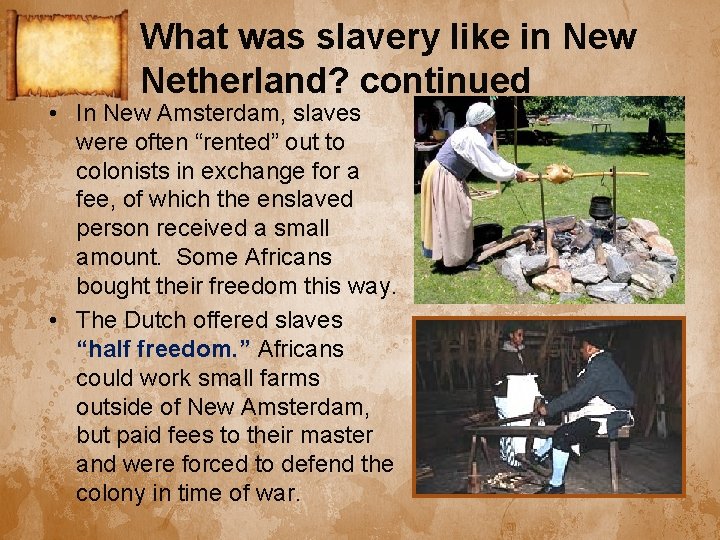 What was slavery like in New Netherland? continued

• In New Amsterdam, slaves were often “rented” out to colonists in exchange for a fee, of which the enslaved person received a small amount. Some Africans bought their freedom this way.

• The Dutch offered slaves “half freedom.” Africans could work small farms outside of New Amsterdam, but paid fees to their master and were forced to defend the colony in time of war.